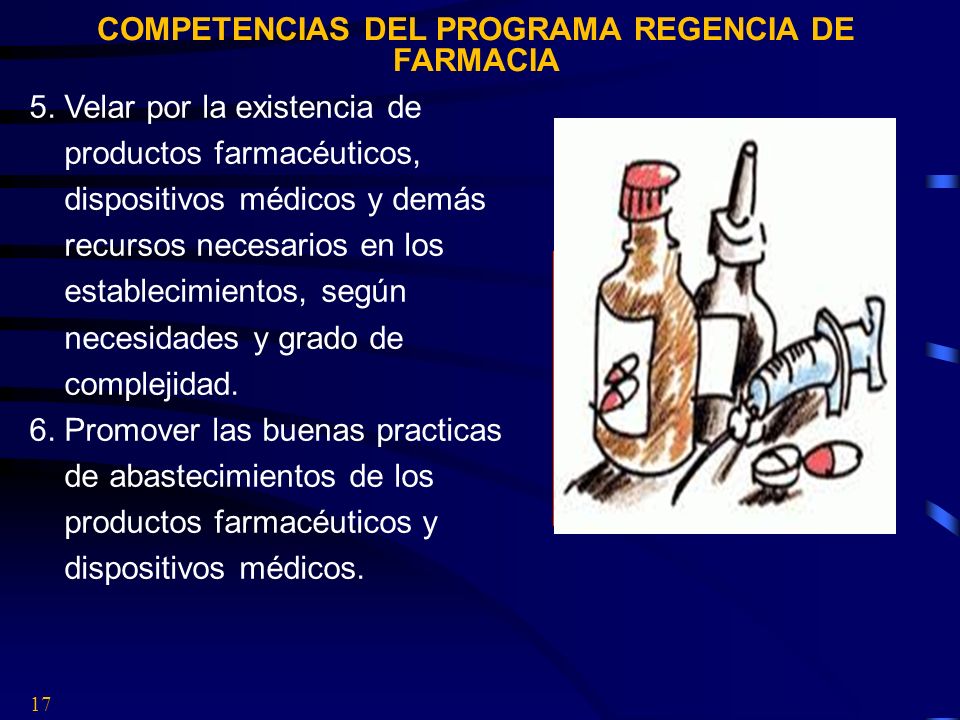 COMPETENCIAS DEL PROGRAMA REGENCIA DE FARMACIA

5. Velar por la existencia de productos farmacéuticos, dispositivos médicos y demás recursos necesarios en los establecimientos, según necesidades y grado de complejidad.

6. Promover las buenas practicas de abastecimientos de los productos farmacéuticos y dispositivos médicos.

17